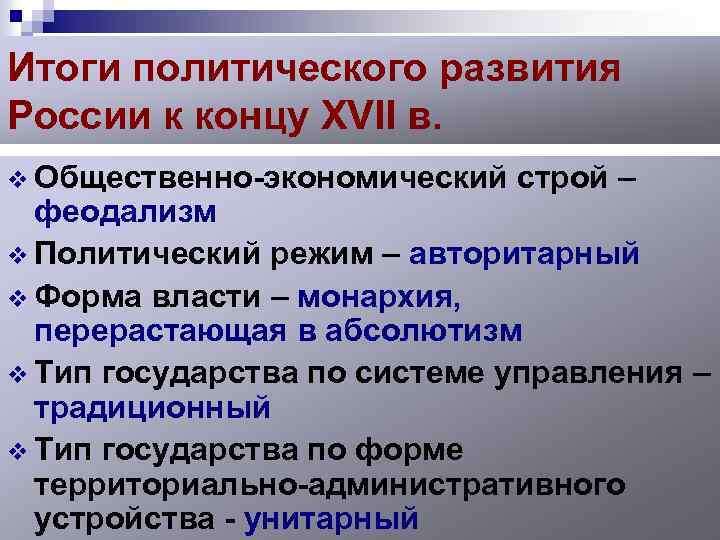 Итоги политического развития России к концу XVII в.

❖ Общественно-экономический строй – феодализм
❖ Политический режим – авторитарный
❖ Форма власти – монархия, перерастающая в абсолютизм
❖ Тип государства по системе управления – традиционный
❖ Тип государства по форме территориально-административного устройства - унитарный